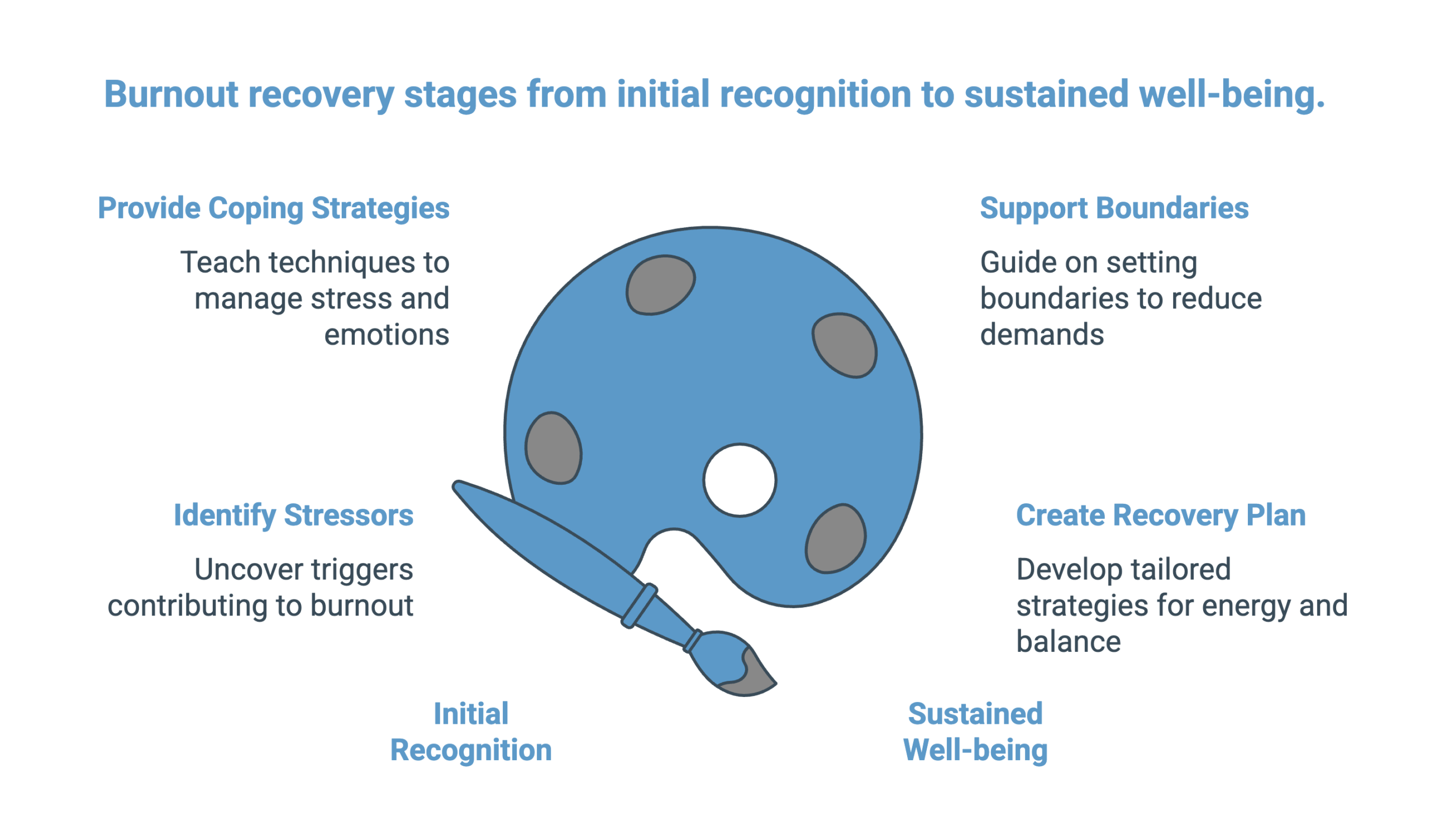 Burnout recovery stages from initial recognition to sustained well-being.

Provide Coping Strategies

Teach techniques to manage stress and emotions

Support Boundaries

Guide on setting boundaries to reduce demands

Identify Stressors

Uncover triggers contributing to burnout

Create Recovery Plan

Develop tailored strategies for energy and balance

Initial Recognition

Sustained Well-being